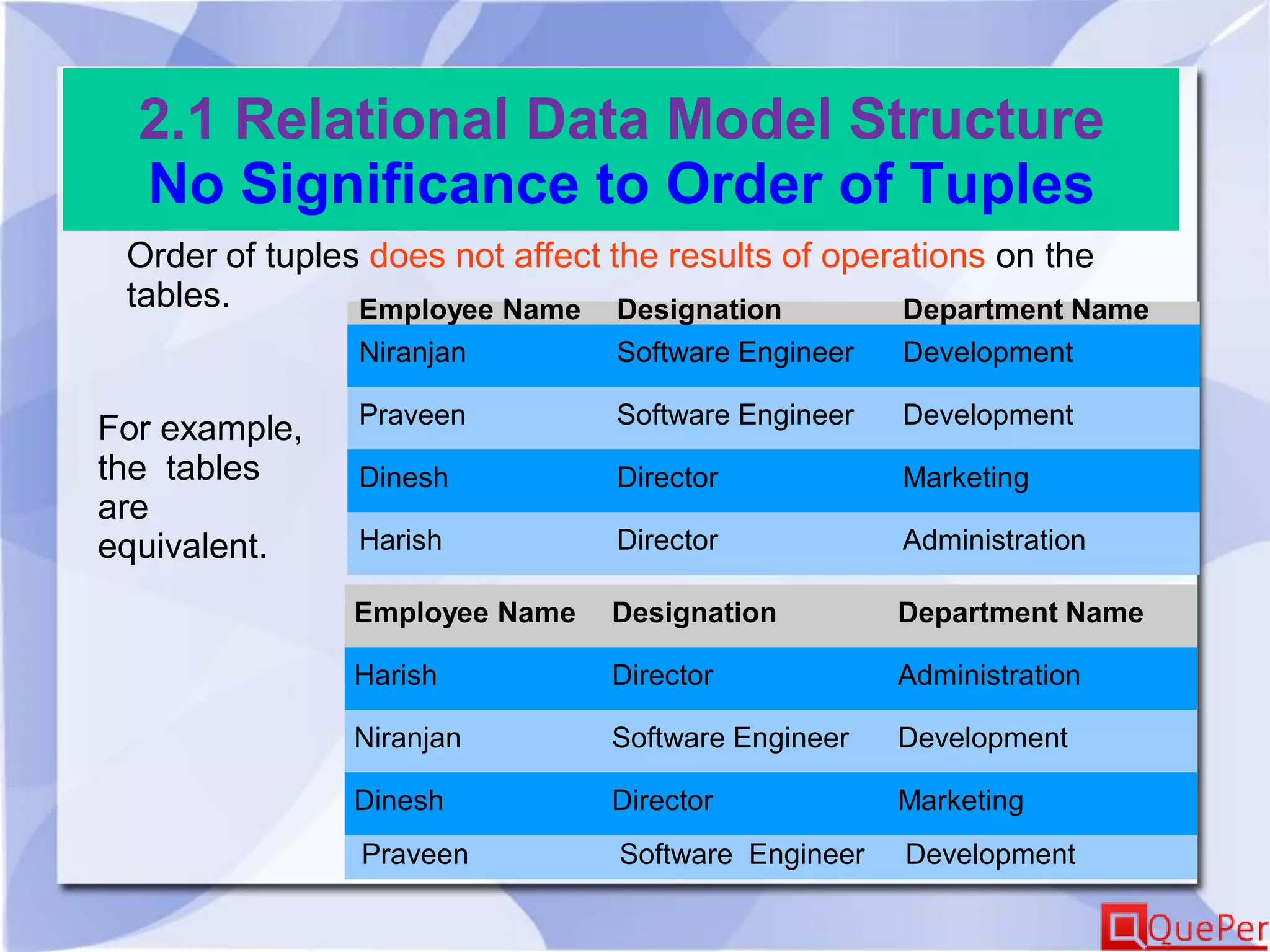 2.1 Relational Data Model Structure
No Significance to Order of Tuples

Order of tuples does not affect the results of operations on the tables.

For example, the tables are equivalent.

| Employee Name | Designation | Department Name |
|---|---|---|
| Niranjan | Software Engineer | Development |
| Praveen | Software Engineer | Development |
| Dinesh | Director | Marketing |
| Harish | Director | Administration |

| Employee Name | Designation | Department Name |
|---|---|---|
| Harish | Director | Administration |
| Niranjan | Software Engineer | Development |
| Dinesh | Director | Marketing |
| Praveen | Software Engineer | Development |

QuePer